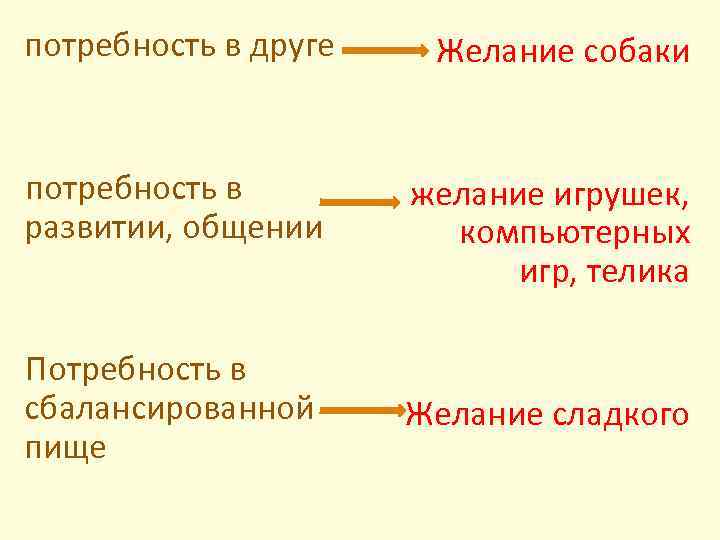 потребность в друге

Желание собаки

потребность в развитии, общении

желание игрушек, компьютерных игр, телика

Потребность в сбалансированной пище

Желание сладкого